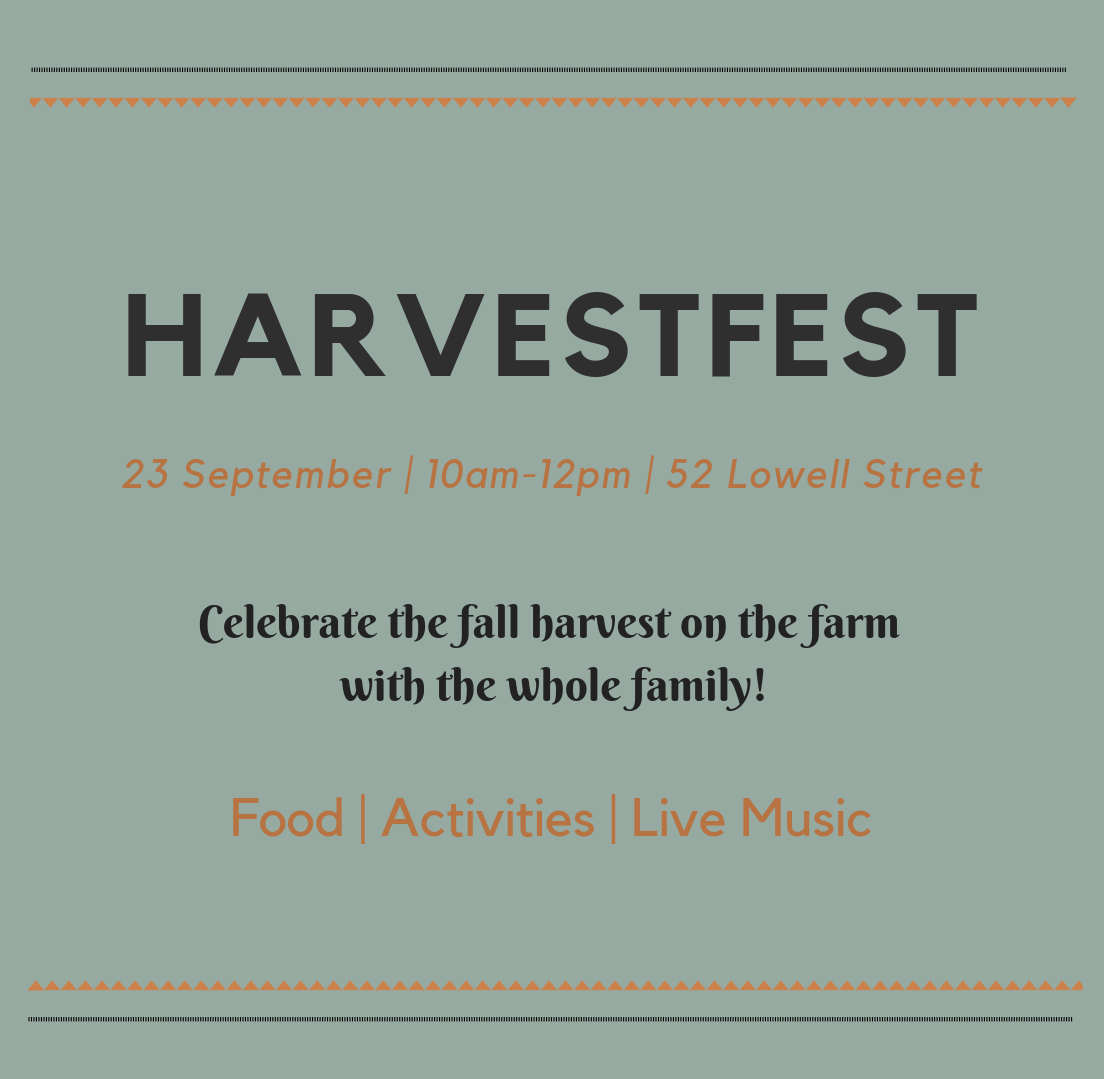 HARVESTFEST

23 September | 10am-12pm | 52 Lowell Street

Celebrate the fall harvest on the farm with the whole family!

Food | Activities | Live Music